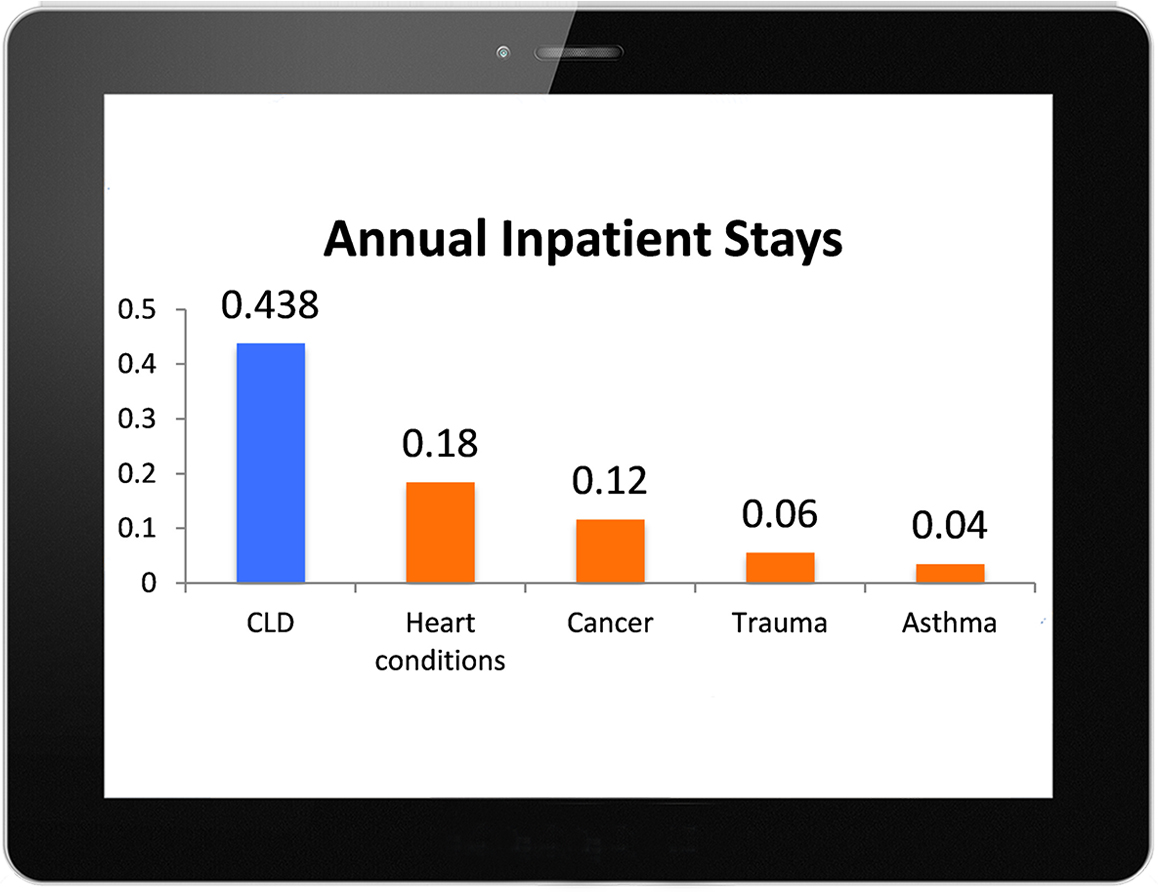 Annual Inpatient Stays

0.5
0.4
0.3
0.2
0.1
0

0.438
0.18
0.12
0.06
0.04

CLD
Heart conditions
Cancer
Trauma
Asthma